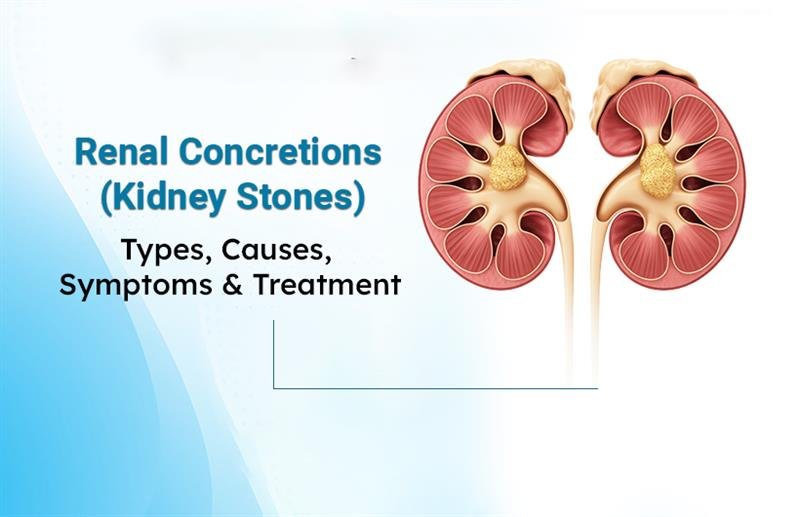 Renal Concretions
(Kidney Stones)

Types, Causes,
Symptoms & Treatment